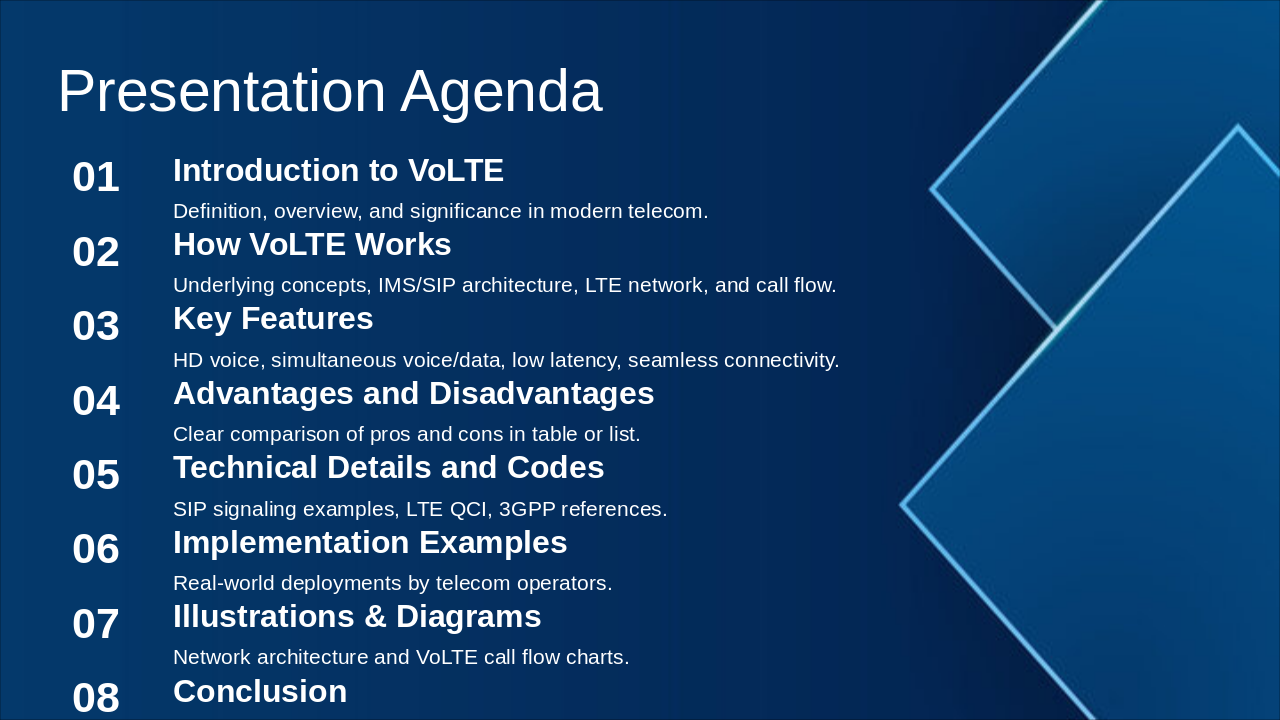 Presentation Agenda

01 Introduction to VoLTE
Definition, overview, and significance in modern telecom.

02 How VoLTE Works
Underlying concepts, IMS/SIP architecture, LTE network, and call flow.

03 Key Features
HD voice, simultaneous voice/data, low latency, seamless connectivity.

04 Advantages and Disadvantages
Clear comparison of pros and cons in table or list.

05 Technical Details and Codes
SIP signaling examples, LTE QCI, 3GPP references.

06 Implementation Examples
Real-world deployments by telecom operators.

07 Illustrations & Diagrams
Network architecture and VoLTE call flow charts.

08 Conclusion